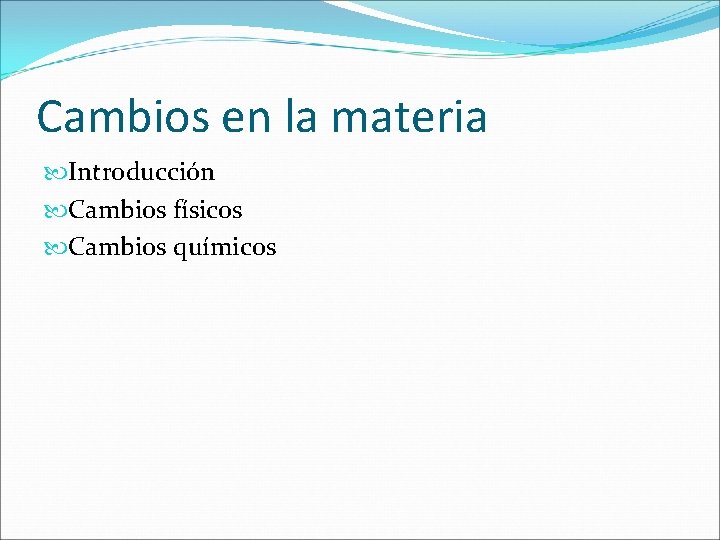 Cambios en la materia

Introducción
Cambios físicos
Cambios químicos